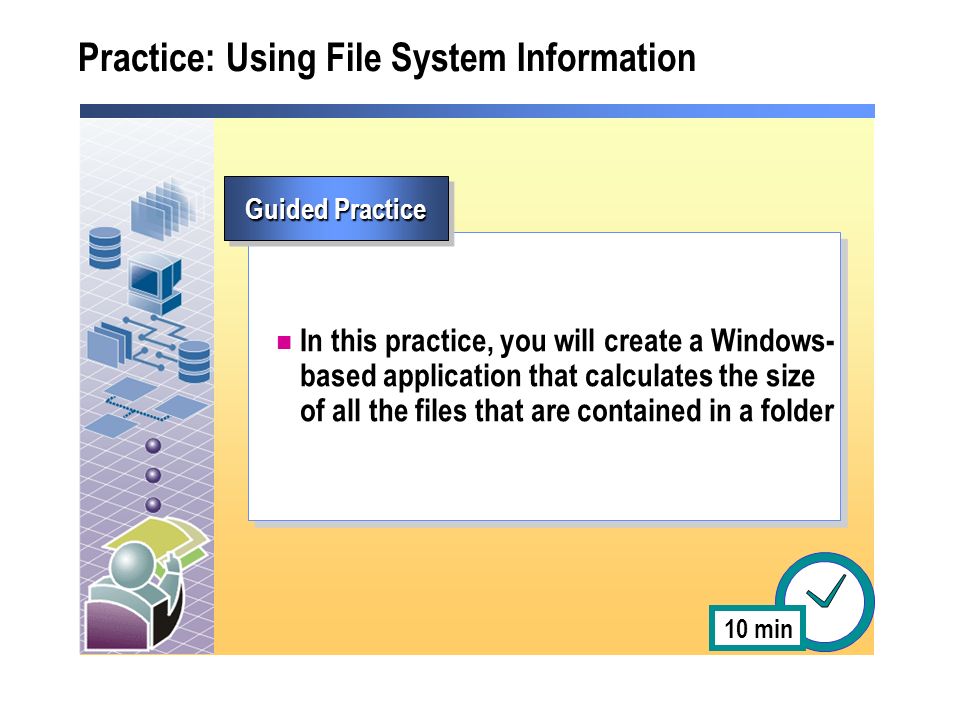 Practice: Using File System Information

Guided Practice

In this practice, you will create a Windows-based application that calculates the size of all the files that are contained in a folder

10 min